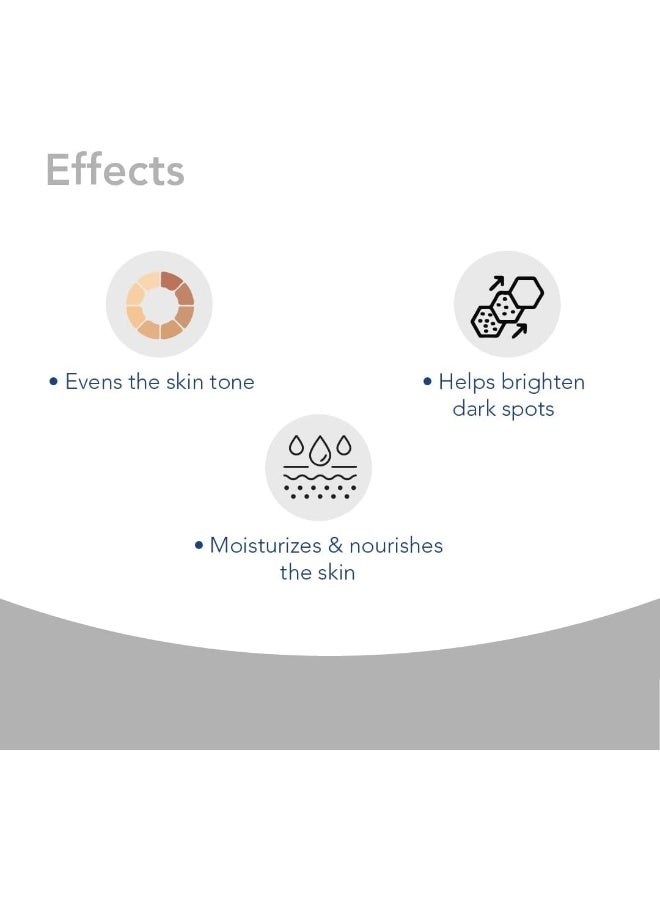 Effects

• Evens the skin tone

• Helps brighten dark spots

• Moisturizes & nourishes the skin